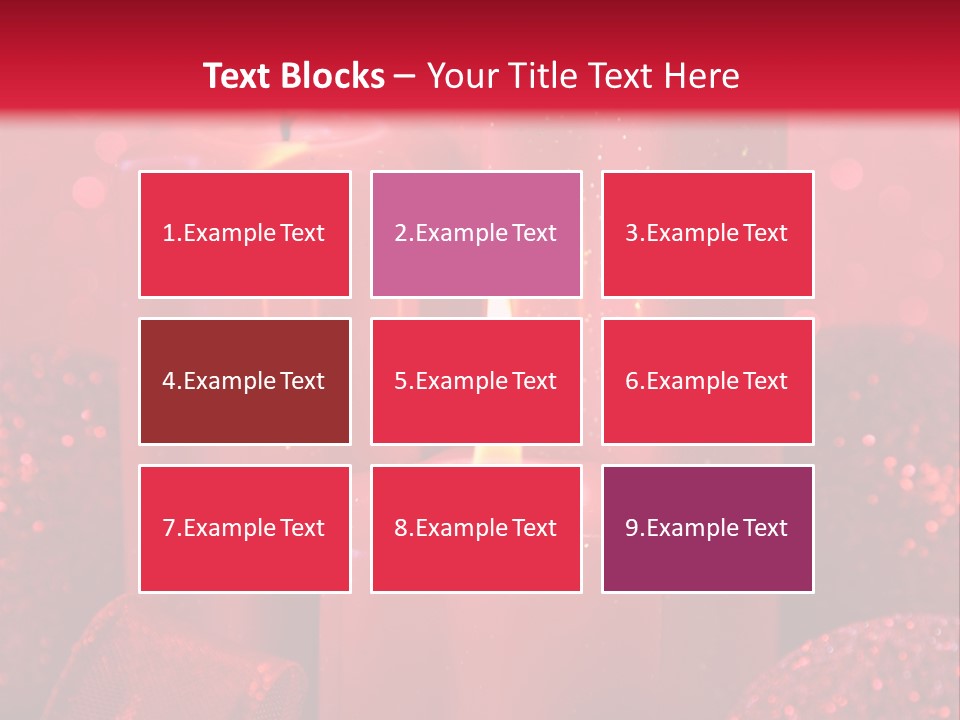 Text Blocks – Your Title Text Here

1.Example Text

2.Example Text

3.Example Text

4.Example Text

5.Example Text

6.Example Text

7.Example Text

8.Example Text

9.Example Text